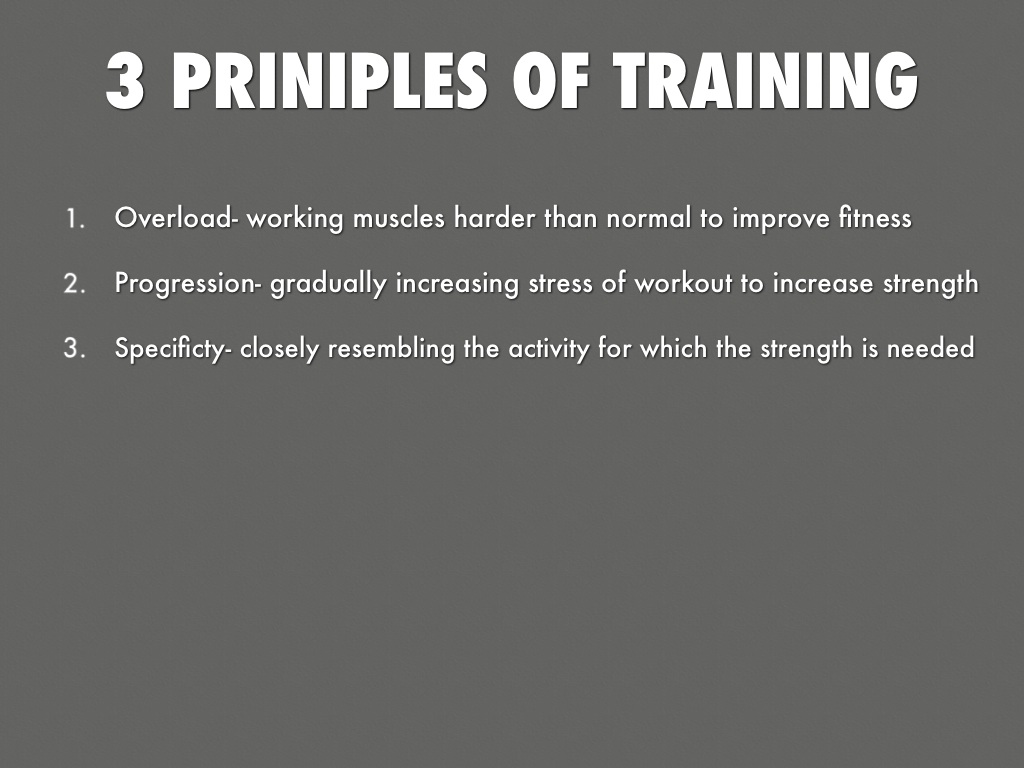 3 PRINIPLES OF TRAINING

1. Overload- working muscles harder than normal to improve fitness

2. Progression- gradually increasing stress of workout to increase strength

3. Specificty- closely resembling the activity for which the strength is needed